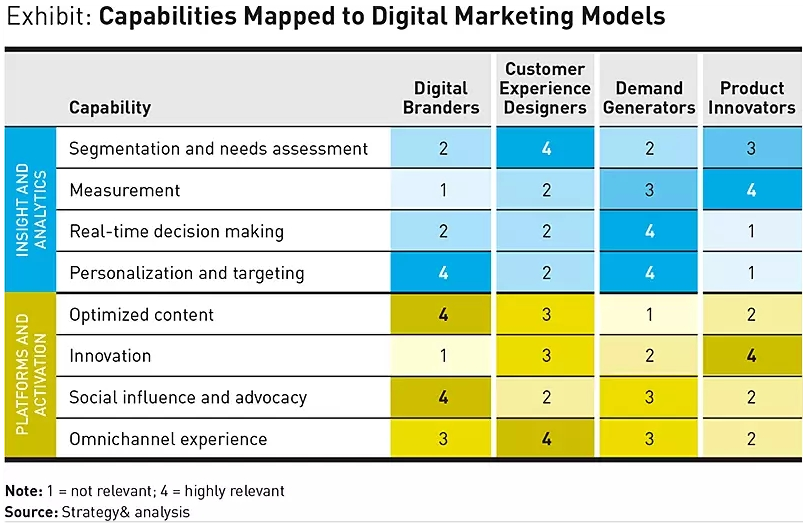 Exhibit: **Capabilities Mapped to Digital Marketing Models**

| | Capability | Digital Branders | Customer Experience Designers | Demand Generators | Product Innovators |
|---|---|---|---|---|---|
| INSIGHT AND ANALYTICS | Segmentation and needs assessment | 2 | 4 | 2 | 3 |
| | Measurement | 1 | 2 | 3 | 4 |
| | Real-time decision making | 2 | 2 | 4 | 1 |
| | Personalization and targeting | 4 | 2 | 4 | 1 |
| PLATFORMS AND ACTIVATION | Optimized content | 4 | 3 | 1 | 2 |
| | Innovation | 1 | 3 | 2 | 4 |
| | Social influence and advocacy | 4 | 2 | 3 | 2 |
| | Omnichannel experience | 3 | 4 | 3 | 2 |

**Note:** 1 = not relevant; 4 = highly relevant
**Source:** Strategy& analysis